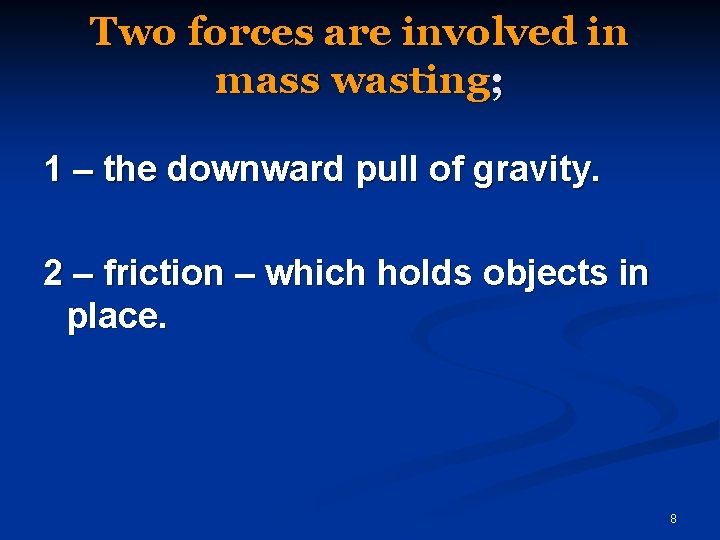 Two forces are involved in mass wasting;

1 – the downward pull of gravity.

2 – friction – which holds objects in place.

8